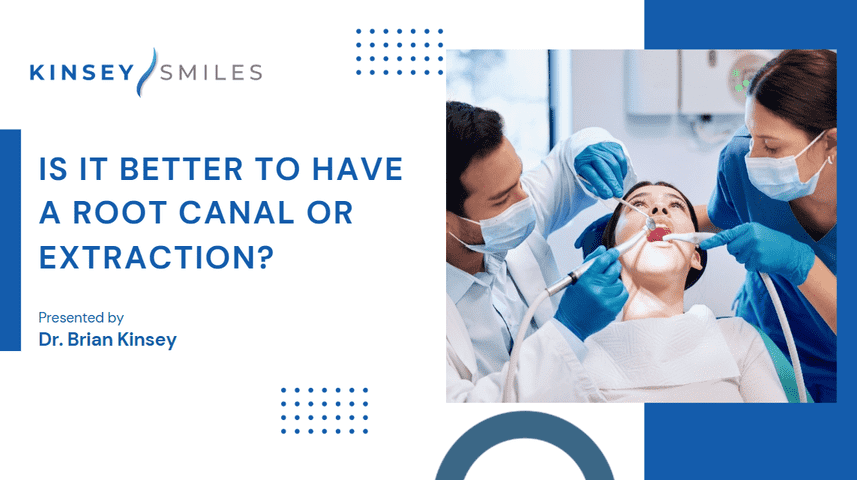 KINSEY SMILES

IS IT BETTER TO HAVE A ROOT CANAL OR EXTRACTION?

Presented by
Dr. Brian Kinsey